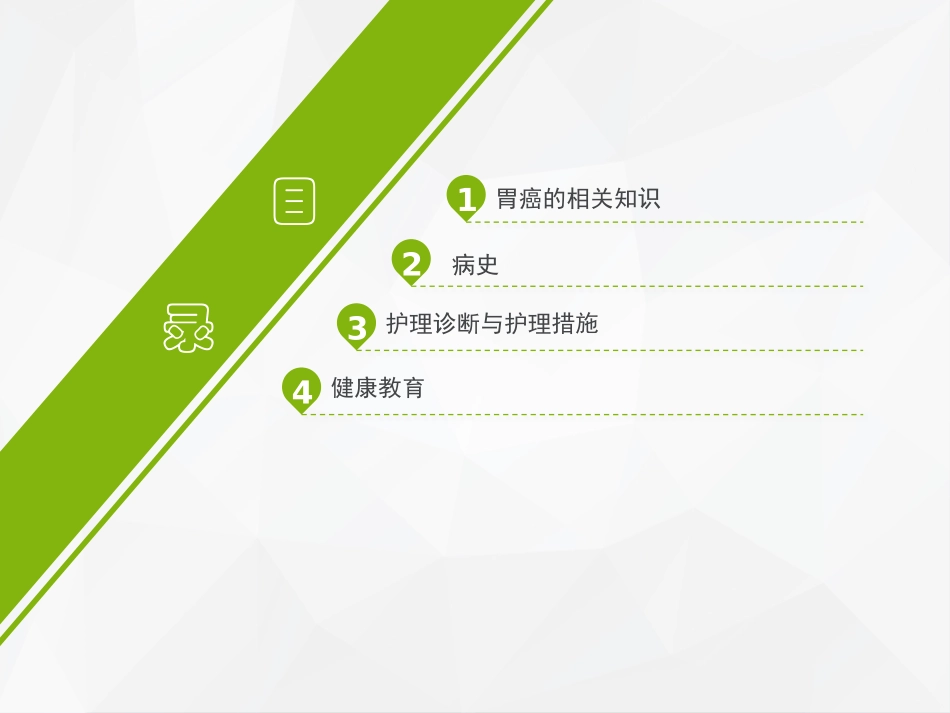 目

录

1 胃癌的相关知识

2 病史

3 护理诊断与护理措施

4 健康教育